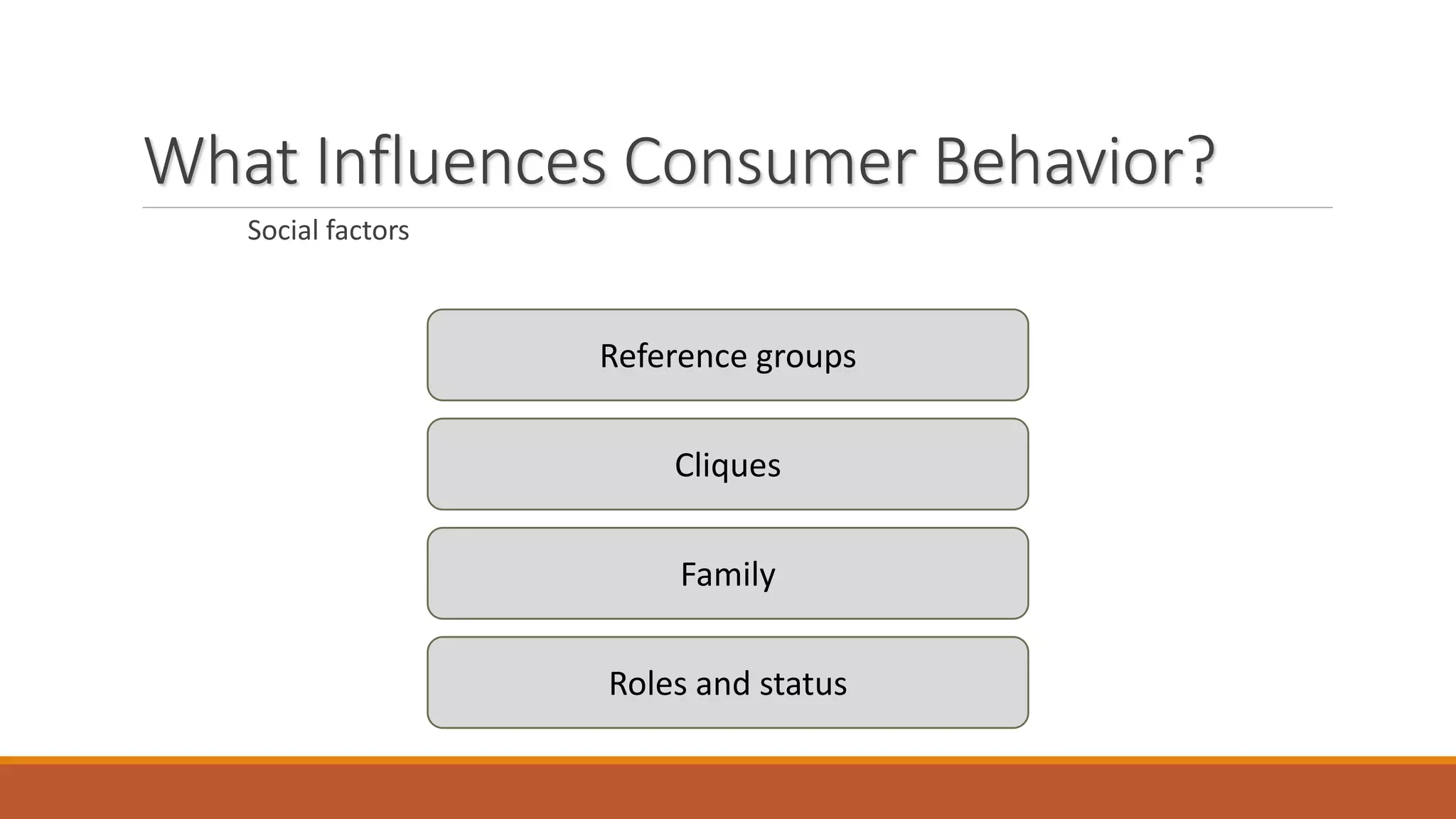 What Influences Consumer Behavior?

Social factors

Reference groups

Cliques

Family

Roles and status